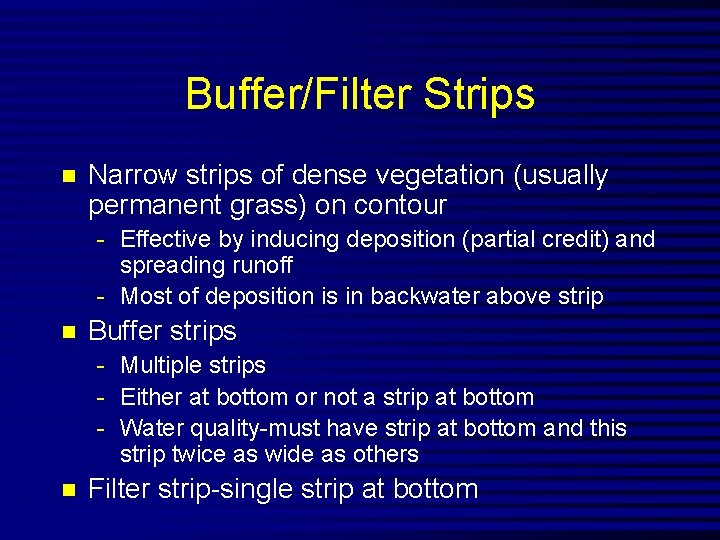 Buffer/Filter Strips

- Narrow strips of dense vegetation (usually permanent grass) on contour
  - Effective by inducing deposition (partial credit) and spreading runoff
  - Most of deposition is in backwater above strip
- Buffer strips
  - Multiple strips
  - Either at bottom or not a strip at bottom
  - Water quality-must have strip at bottom and this strip twice as wide as others
- Filter strip-single strip at bottom